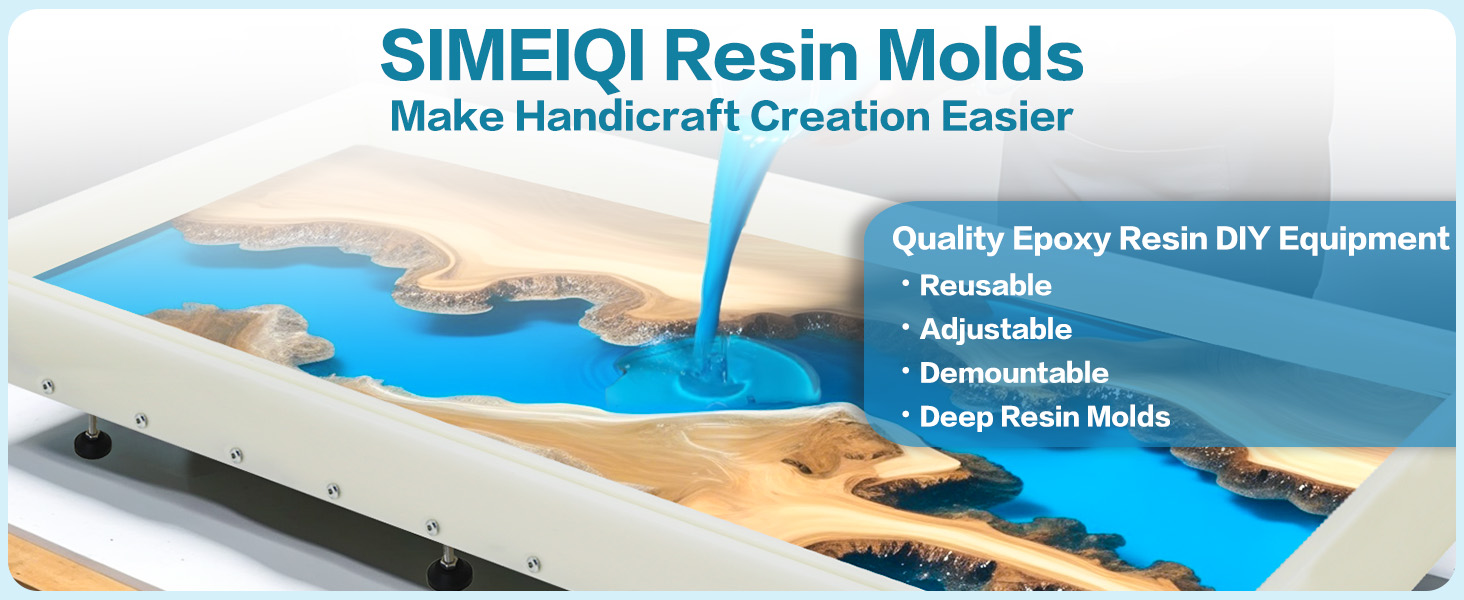 SIMEIQI Resin Molds
Make Handicraft Creation Easier

Quality Epoxy Resin DIY Equipment
• Reusable
• Adjustable
• Demountable
• Deep Resin Molds